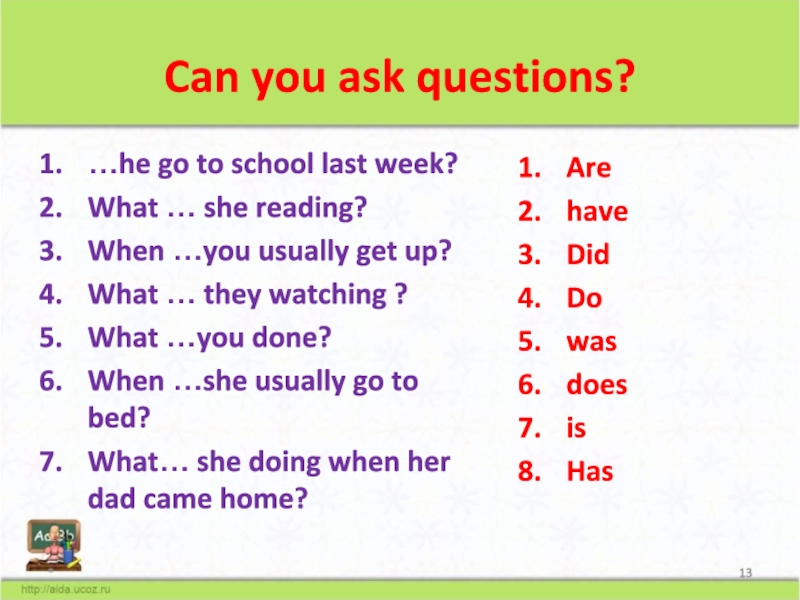 Can you ask questions?

1. …he go to school last week?
2. What … she reading?
3. When …you usually get up?
4. What … they watching ?
5. What …you done?
6. When …she usually go to bed?
7. What… she doing when her dad came home?

1. Are
2. have
3. Did
4. Do
5. was
6. does
7. is
8. Has

Aa Bb

13

http://aida.ucoz.ru